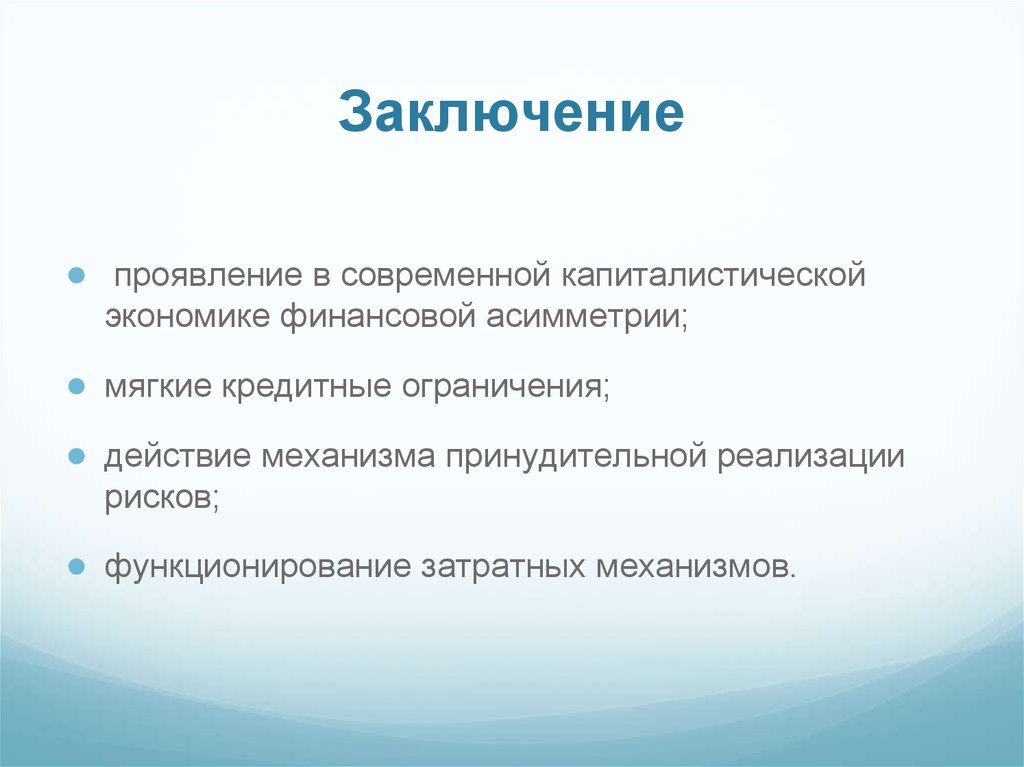 Заключение

- проявление в современной капиталистической экономике финансовой асимметрии;
- мягкие кредитные ограничения;
- действие механизма принудительной реализации рисков;
- функционирование затратных механизмов.